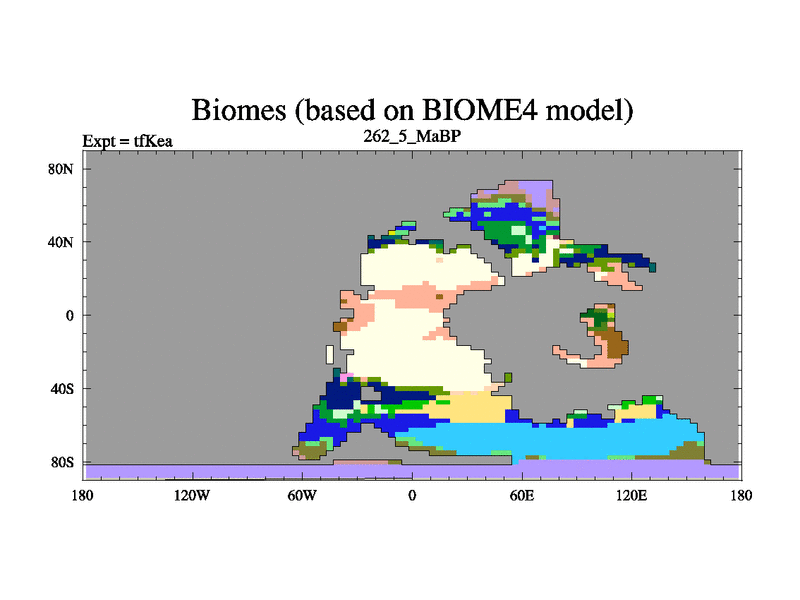 Biomes (based on BIOME4 model)

Expt = tfKea

262_5_MaBP

80N

40N

0

40S

80S

180

120W

60W

0

60E

120E

180